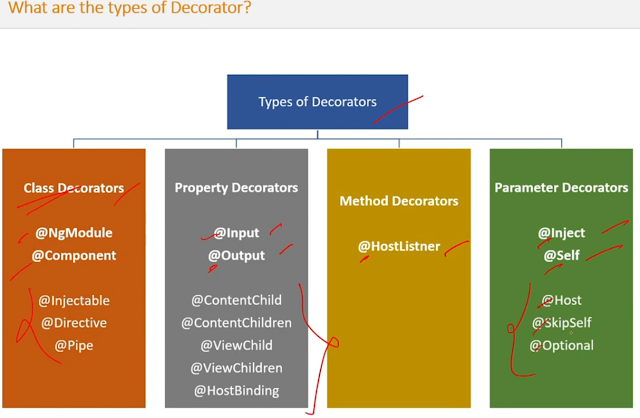 What are the types of Decorator?

Types of Decorators

Class Decorators

@NgModule
@Component

@Injectable
@Directive
@Pipe

Property Decorators

@Input
@Output

@ContentChild
@ContentChildren
@ViewChild
@ViewChildren
@HostBinding

Method Decorators

@HostListner

Parameter Decorators

@Inject
@Self

@Host
@SkipSelf
@Optional